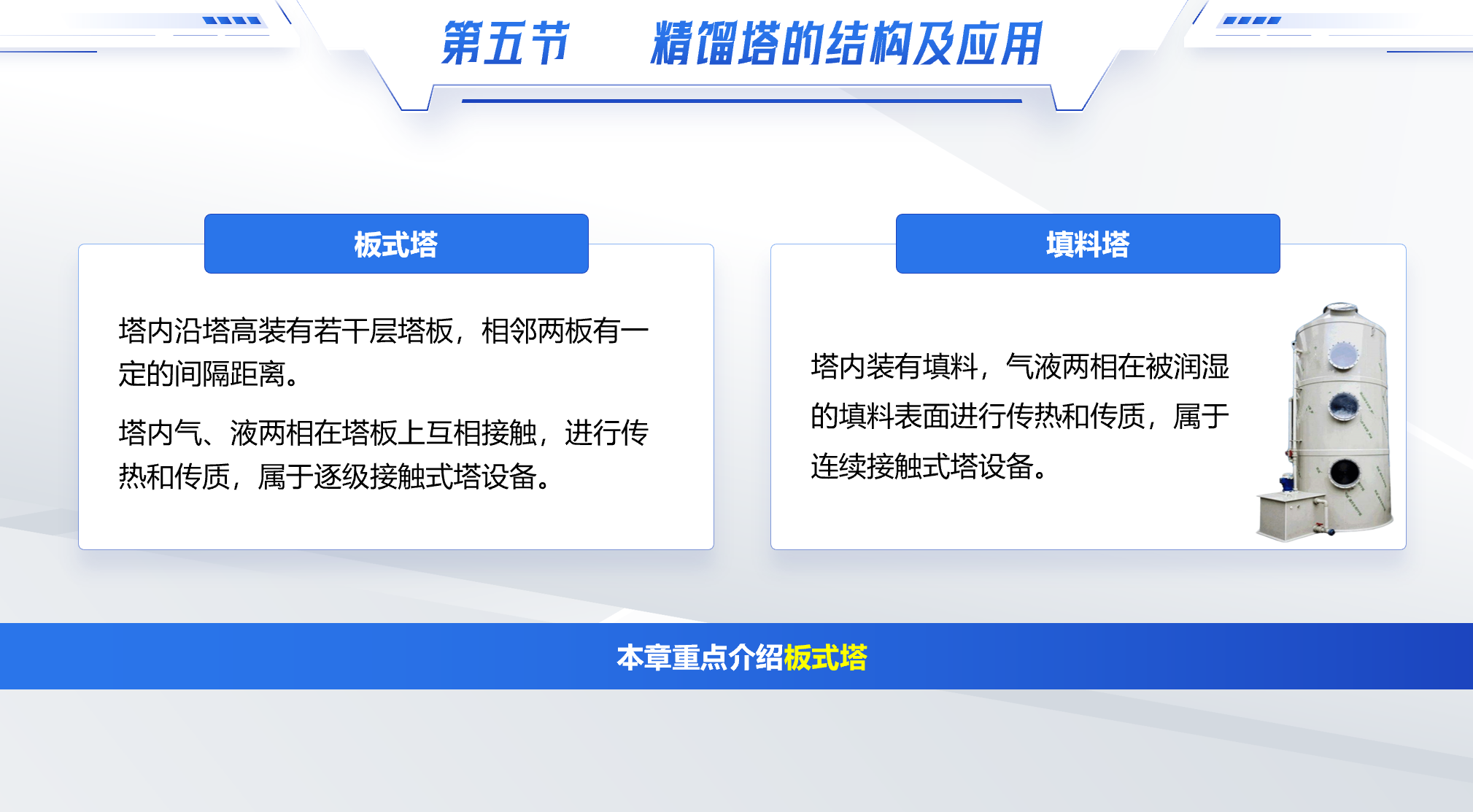 第五节　精馏塔的结构及应用

板式塔

塔内沿塔高装有若干层塔板，相邻两板有一定的间隔距离。

塔内气、液两相在塔板上互相接触，进行传热和传质，属于逐级接触式塔设备。

填料塔

塔内装有填料，气液两相在被润湿的填料表面进行传热和传质，属于连续接触式塔设备。

本章重点介绍板式塔